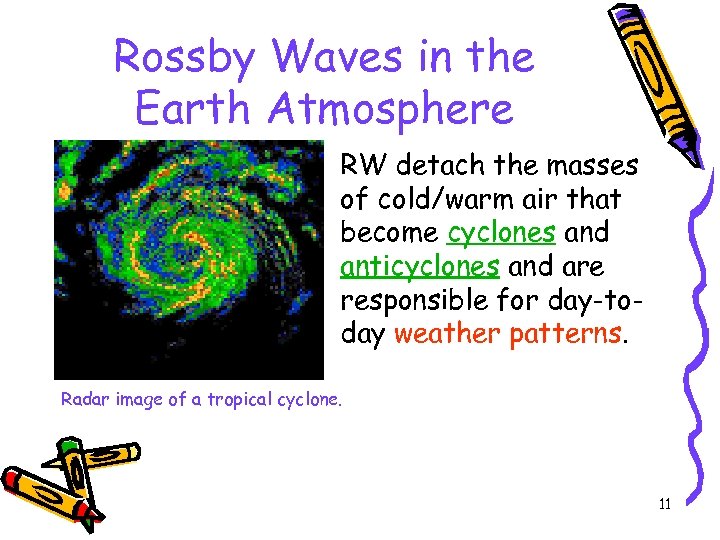 Rossby Waves in the Earth Atmosphere

RW detach the masses of cold/warm air that become cyclones and anticyclones and are responsible for day-to-day weather patterns.

Radar image of a tropical cyclone.

11